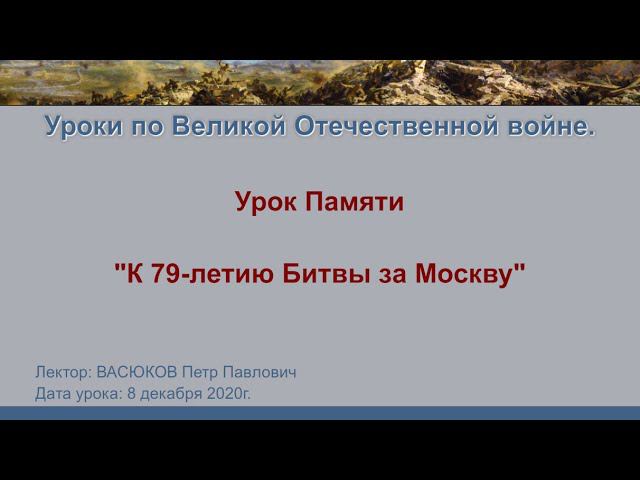 Уроки по Великой Отечественной войне.

Урок Памяти

"К 79-летию Битвы за Москву"

Лектор: ВАСЮКОВ Петр Павлович
Дата урока: 8 декабря 2020г.